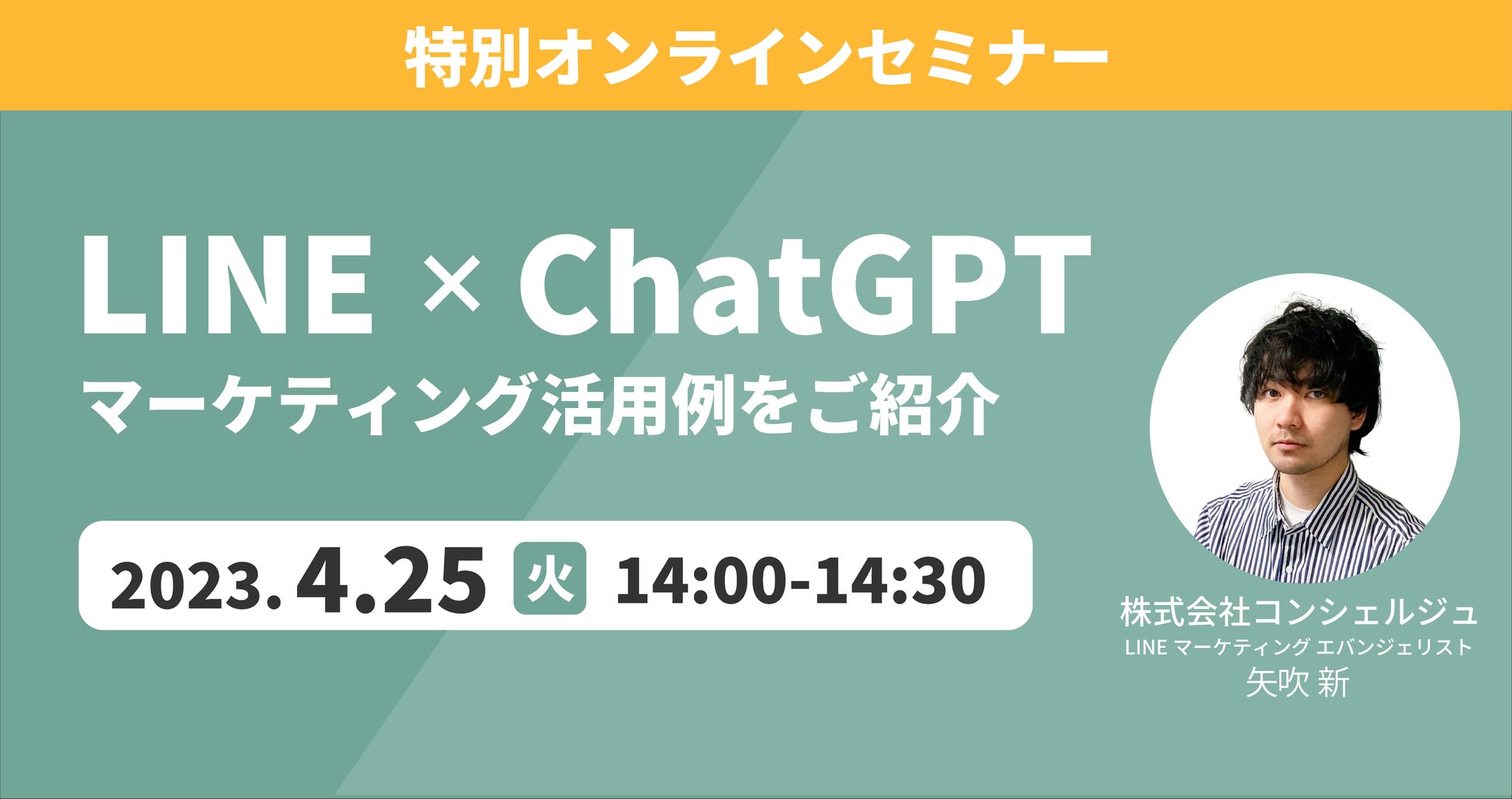 特別オンラインセミナー

LINE × ChatGPT
マーケティング活用例をご紹介

2023. 4.25 火 14:00-14:30

株式会社コンシェルジュ
LINE マーケティング エバンジェリスト
矢吹 新